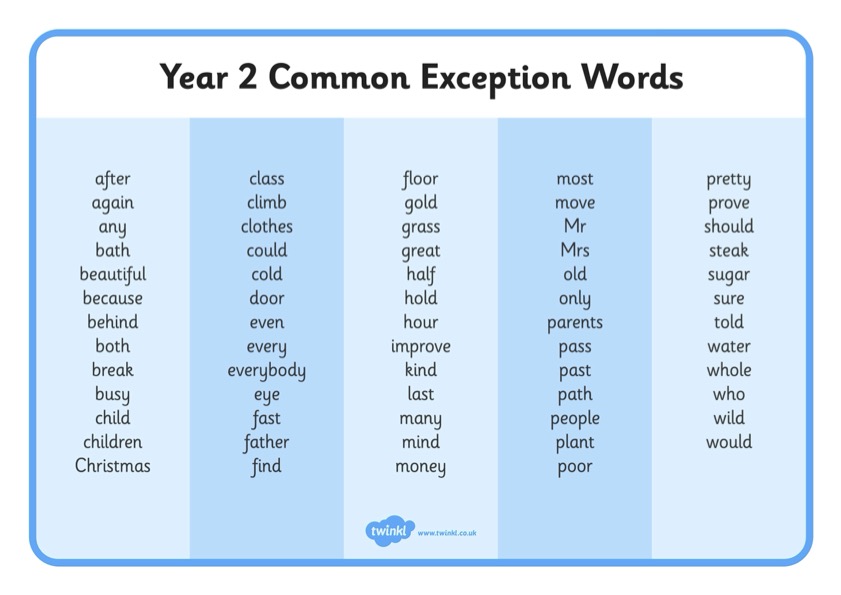 Year 2 Common Exception Words

after
again
any
bath
beautiful
because
behind
both
break
busy
child
children
Christmas

class
climb
clothes
could
cold
door
even
every
everybody
eye
fast
father
find

floor
gold
grass
great
half
hold
hour
improve
kind
last
many
mind
money

most
move
Mr
Mrs
old
only
parents
pass
past
path
people
plant
poor

pretty
prove
should
steak
sugar
sure
told
water
whole
who
wild
would

twinkl www.twinkl.co.uk